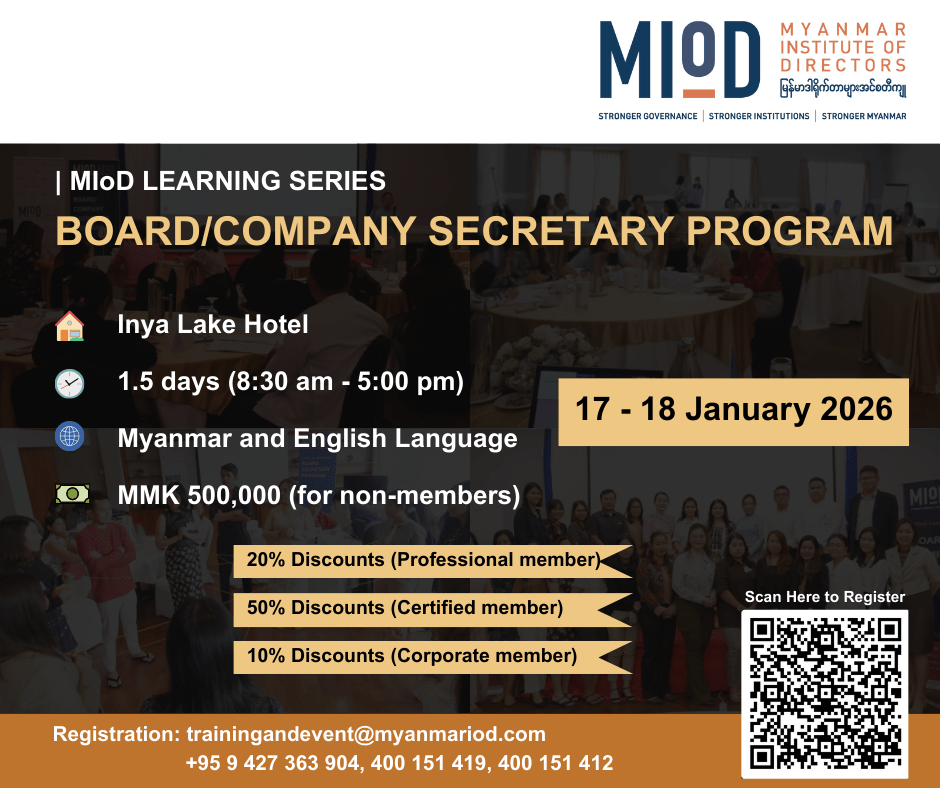 MIoD

MYANMAR
INSTITUTE OF
DIRECTORS
မြန်မာဒါရိုက်တာများအင်စတီကျု

STRONGER GOVERNANCE | STRONGER INSTITUTIONS | STRONGER MYANMAR

| MIoD LEARNING SERIES

BOARD/COMPANY SECRETARY PROGRAM

Inya Lake Hotel

1.5 days (8:30 am - 5:00 pm)

Myanmar and English Language

MMK 500,000 (for non-members)

17 - 18 January 2026

20% Discounts (Professional member)

50% Discounts (Certified member)

10% Discounts (Corporate member)

Scan Here to Register

Registration: trainingandevent@myanmariod.com
+95 9 427 363 904, 400 151 419, 400 151 412